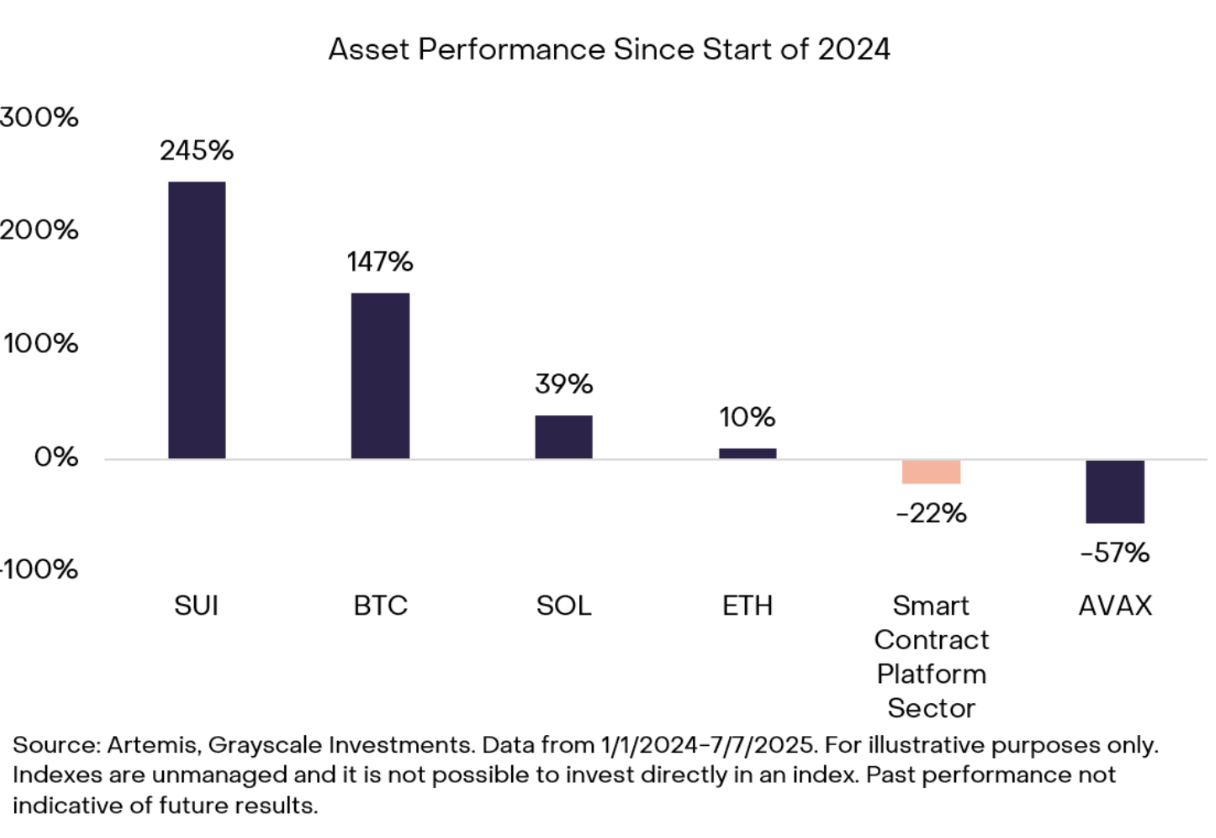 Asset Performance Since Start of 2024

300%
200%
100%
0%
-100%

245%
147%
39%
10%
-22%
-57%

SUI
BTC
SOL
ETH
Smart Contract Platform Sector
AVAX

Source: Artemis, Grayscale Investments. Data from 1/1/2024-7/7/2025. For illustrative purposes only. Indexes are unmanaged and it is not possible to invest directly in an index. Past performance not indicative of future results.